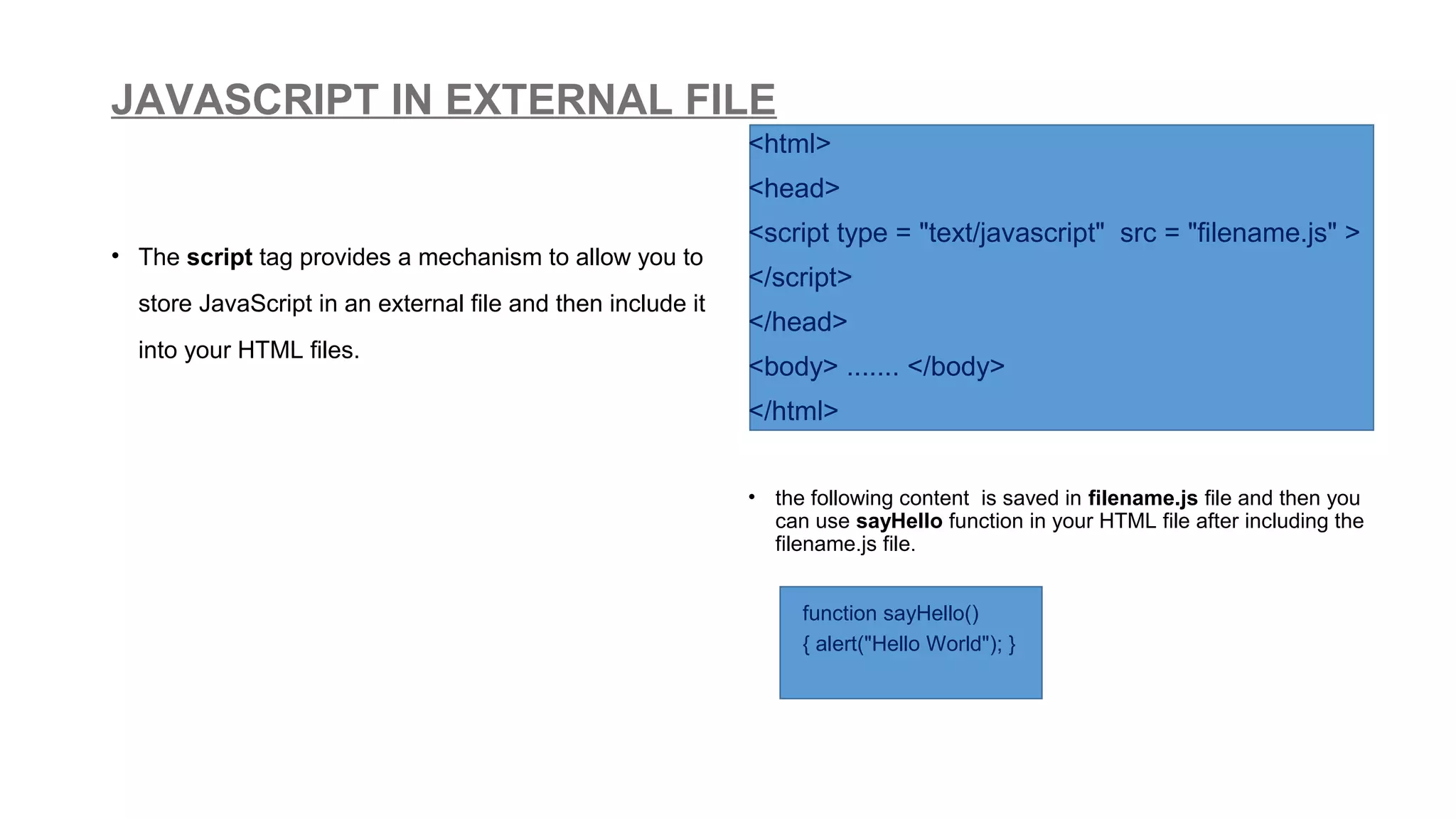 JAVASCRIPT IN EXTERNAL FILE

• The script tag provides a mechanism to allow you to store JavaScript in an external file and then include it into your HTML files.

<html>
<head>
<script type = "text/javascript"  src = "filename.js" >
</script>
</head>
<body> ....... </body>
</html>

• the following content  is saved in filename.js file and then you can use sayHello function in your HTML file after including the filename.js file.

function sayHello()
{ alert("Hello World"); }